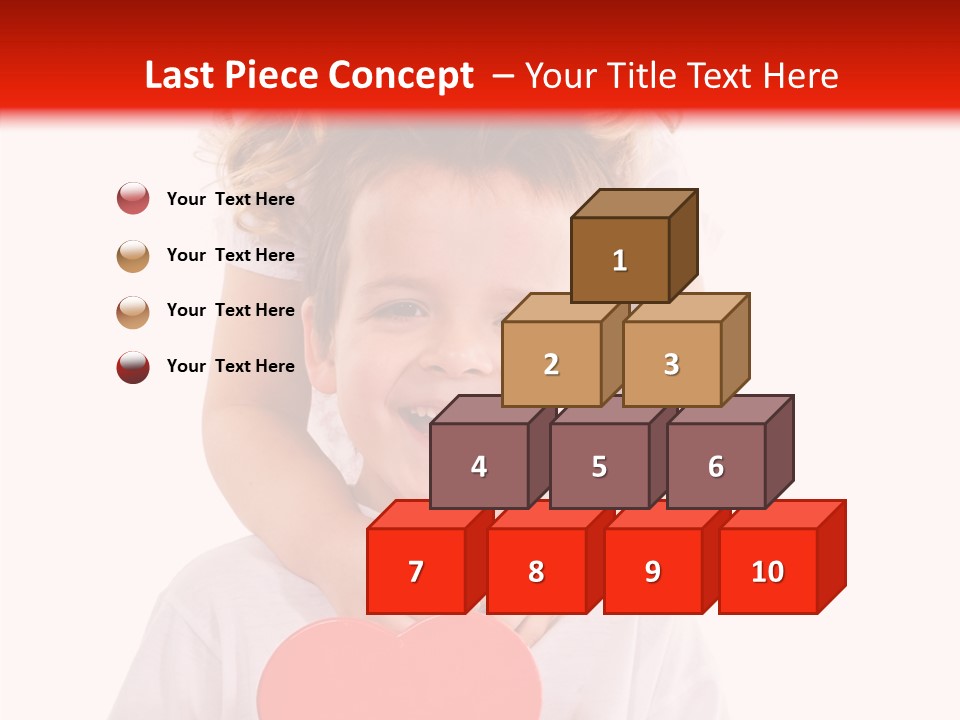 Last Piece Concept – Your Title Text Here

Your Text Here

Your Text Here

Your Text Here

Your Text Here

1

2

3

4

5

6

7

8

9

10